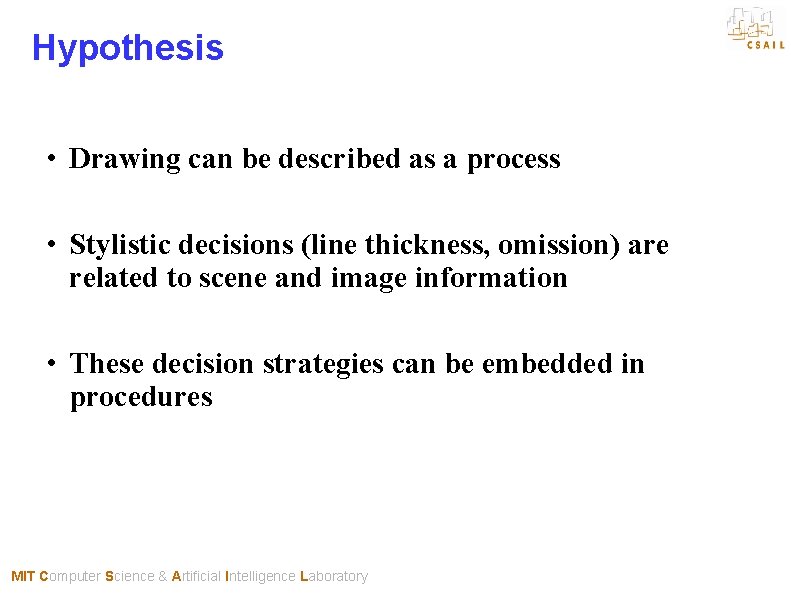 Hypothesis

CSAIL

• Drawing can be described as a process

• Stylistic decisions (line thickness, omission) are related to scene and image information

• These decision strategies can be embedded in procedures

MIT Computer Science & Artificial Intelligence Laboratory